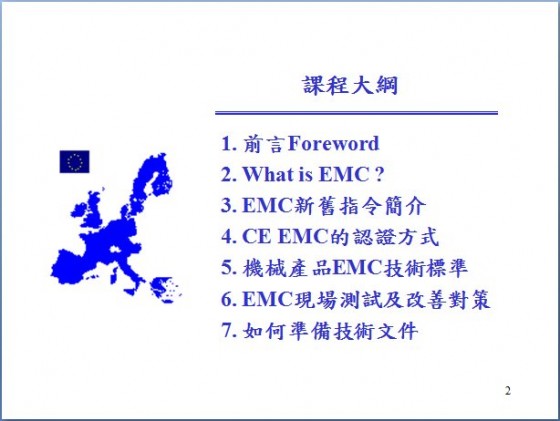 課程大綱

1. 前言Foreword
2. What is EMC ?
3. EMC新舊指令簡介
4. CE EMC的認證方式
5. 機械產品EMC技術標準
6. EMC現場測試及改善對策
7. 如何準備技術文件

2